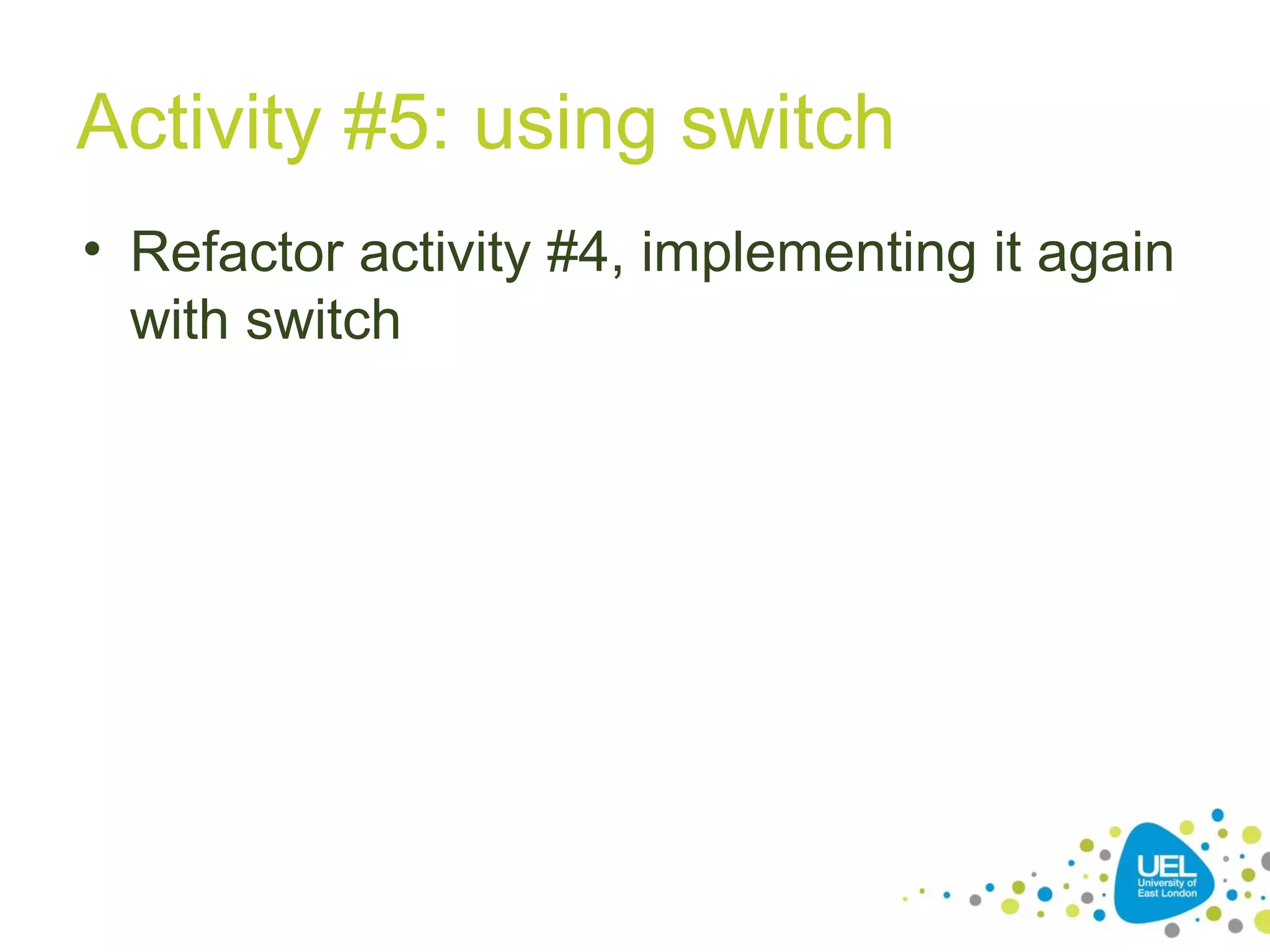 Activity #5: using switch

• Refactor activity #4, implementing it again with switch

UEL
University of East London